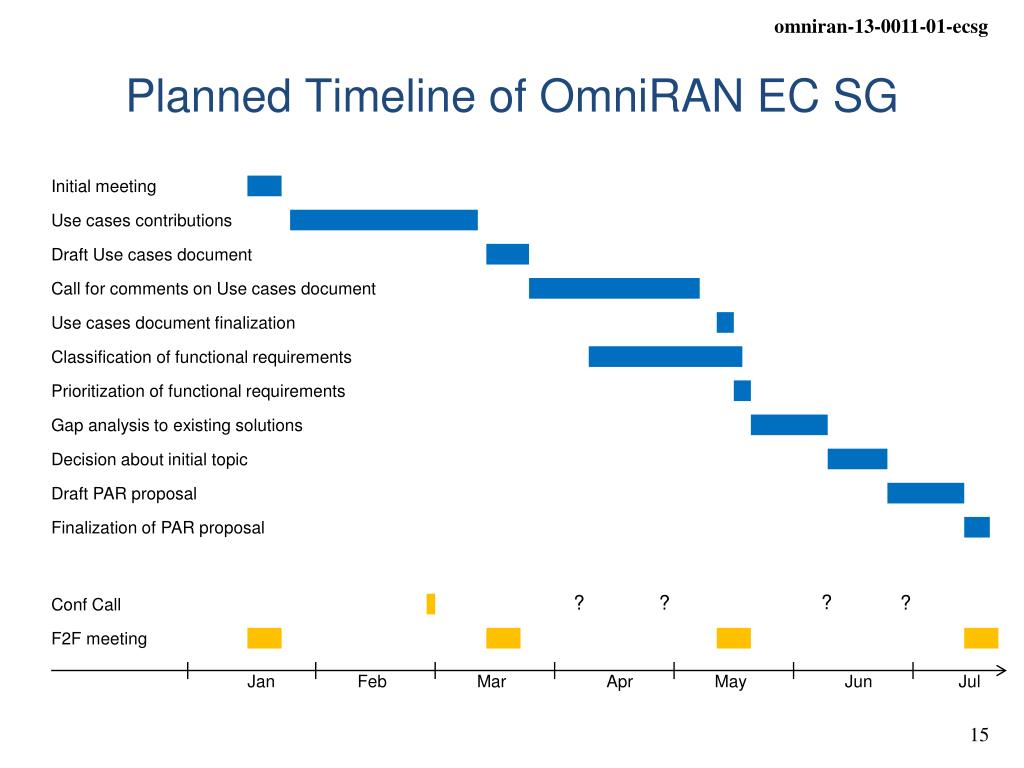 omniran-13-0011-01-ecsg

Planned Timeline of OmniRAN EC SG

Initial meeting
Use cases contributions
Draft Use cases document
Call for comments on Use cases document
Use cases document finalization
Classification of functional requirements
Prioritization of functional requirements
Gap analysis to existing solutions
Decision about initial topic
Draft PAR proposal
Finalization of PAR proposal

Conf Call ? ? ? ?
F2F meeting

Jan Feb Mar Apr May Jun Jul

15